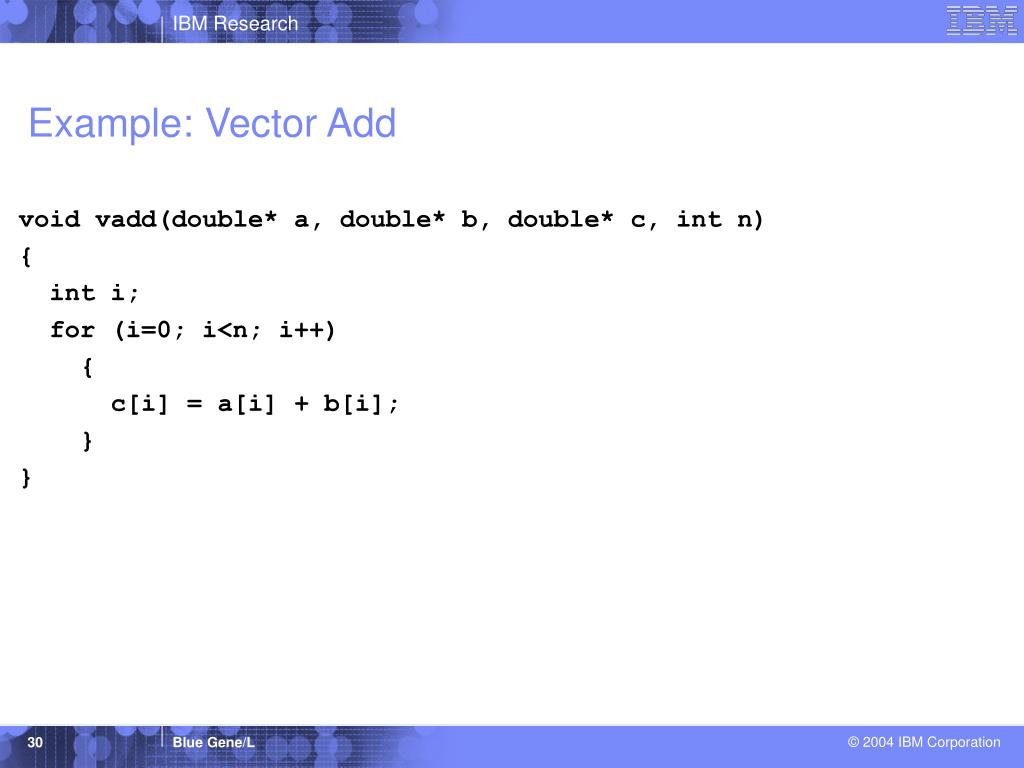 IBM Research

IBM

Example: Vector Add

void vadd(double* a, double* b, double* c, int n)
{
  int i;
  for (i=0; i<n; i++)
    {
      c[i] = a[i] + b[i];
    }
}

30

Blue Gene/L

© 2004 IBM Corporation